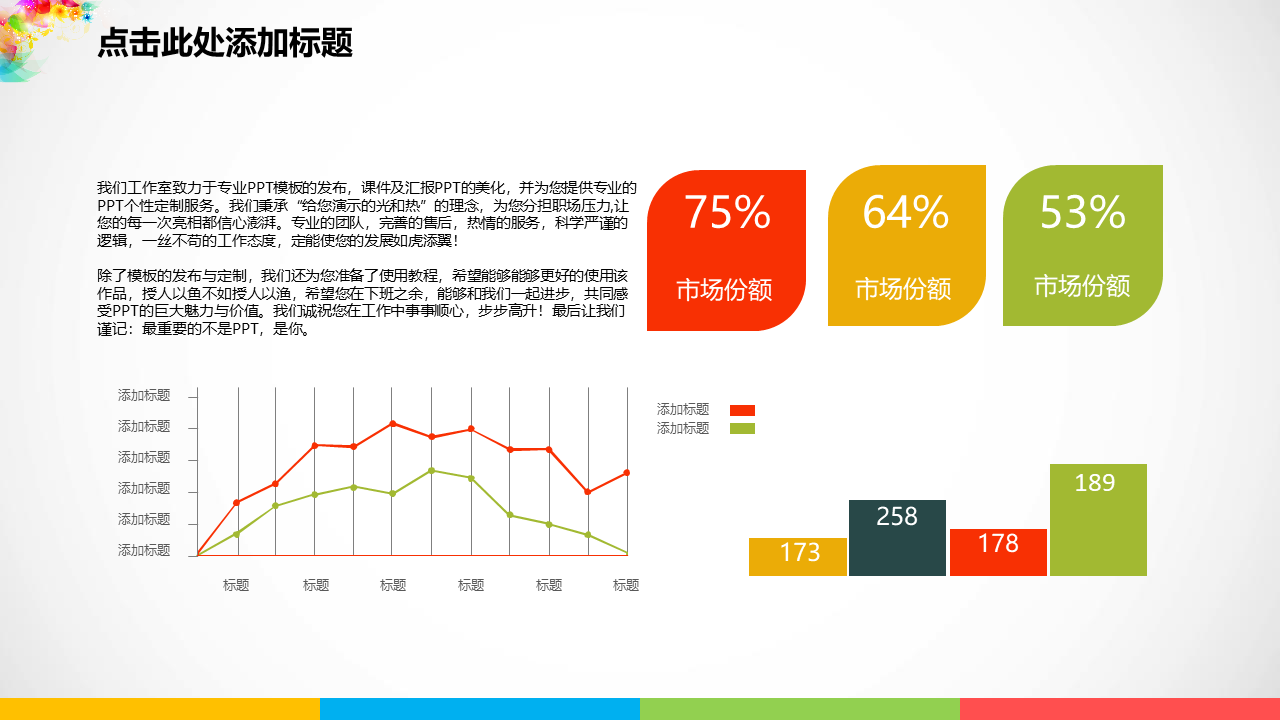 点击此处添加标题

我们工作室致力于专业PPT模板的发布，课件及汇报PPT的美化，并为您提供专业的PPT个性定制服务。我们秉承“给您演示的光和热”的理念，为您分担职场压力,让您的每一次亮相都信心澎湃。专业的团队，完善的售后，热情的服务，科学严谨的逻辑，一丝不苟的工作态度，定能使您的发展如虎添翼！

除了模板的发布与定制，我们还为您准备了使用教程，希望能够能够更好的使用该作品，授人以鱼不如授人以渔，希望您在下班之余，能够和我们一起进步，共同感受PPT的巨大魅力与价值。我们诚祝您在工作中事事顺心，步步高升！最后让我们谨记：最重要的不是PPT，是你。

75%
市场份额

64%
市场份额

53%
市场份额

添加标题
添加标题
添加标题
添加标题
添加标题
添加标题

标题 标题 标题 标题 标题 标题

添加标题
添加标题

173
258
178
189